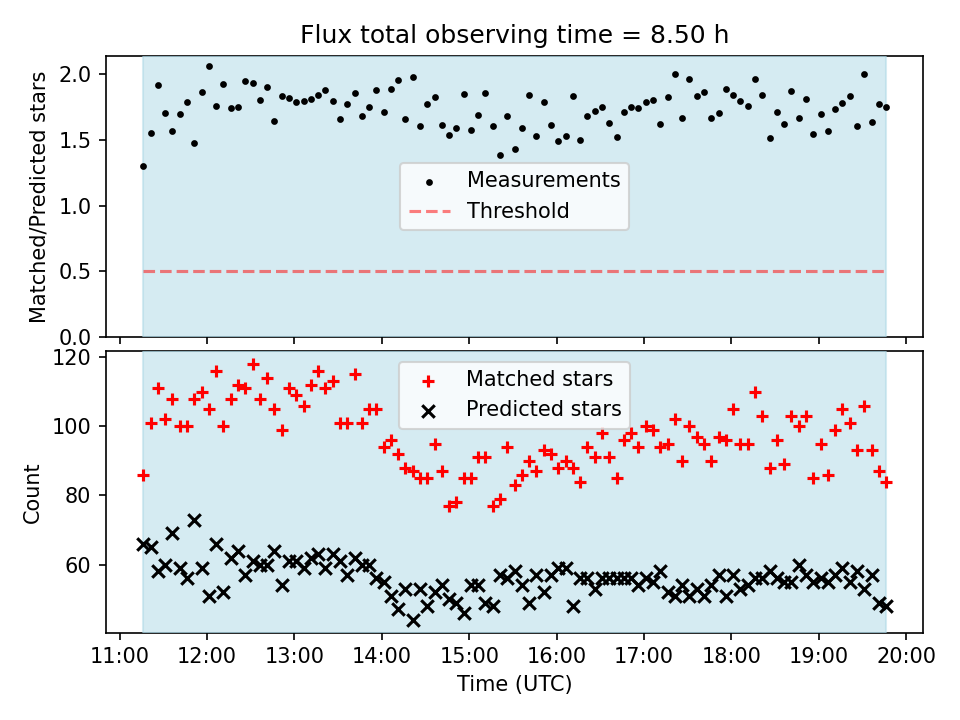 Flux total observing time = 8.50 h

Matched/Predicted stars

2.0
1.5
1.0
0.5
0.0

Measurements
Threshold

Count

120
100
80
60

Matched stars
Predicted stars

11:00 12:00 13:00 14:00 15:00 16:00 17:00 18:00 19:00 20:00

Time (UTC)